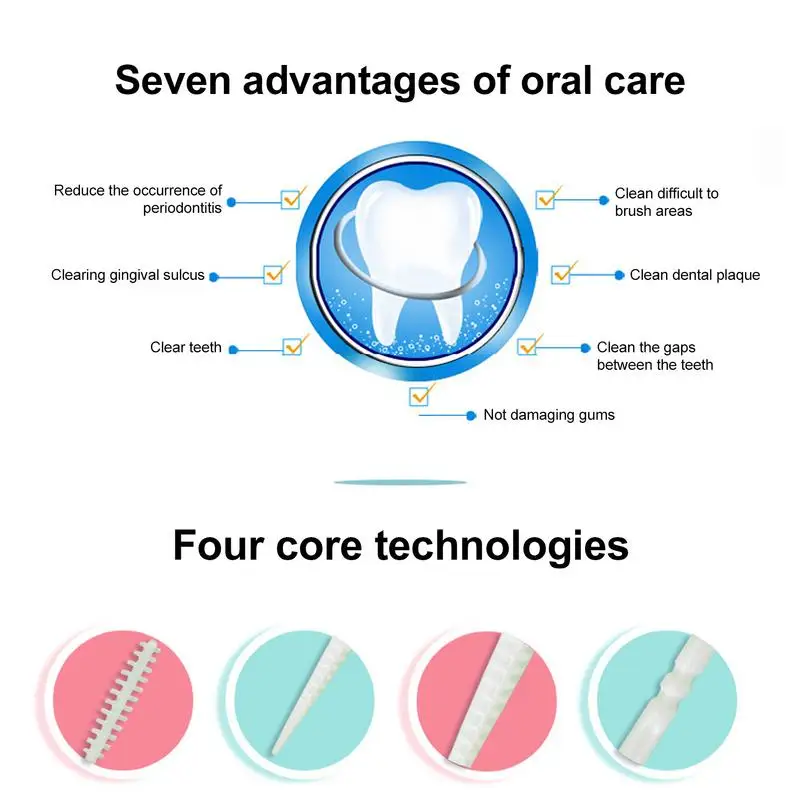 Seven advantages of oral care

Reduce the occurrence of periodontitis

Clearing gingival sulcus

Clear teeth

Clean difficult to brush areas

Clean dental plaque

Clean the gaps between the teeth

Not damaging gums

Four core technologies